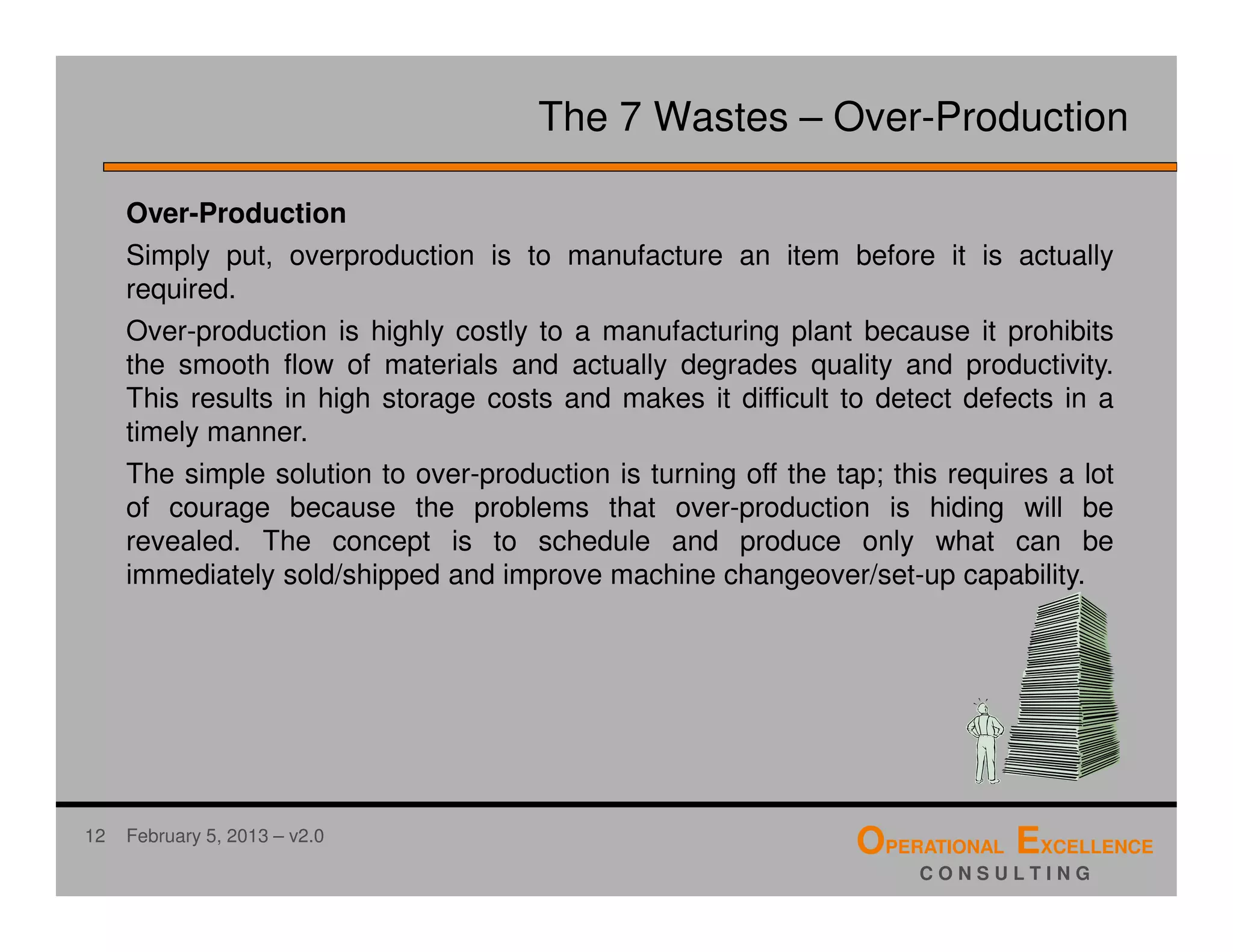 The 7 Wastes – Over-Production

**Over-Production**

Simply put, overproduction is to manufacture an item before it is actually required.

Over-production is highly costly to a manufacturing plant because it prohibits the smooth flow of materials and actually degrades quality and productivity. This results in high storage costs and makes it difficult to detect defects in a timely manner.

The simple solution to over-production is turning off the tap; this requires a lot of courage because the problems that over-production is hiding will be revealed. The concept is to schedule and produce only what can be immediately sold/shipped and improve machine changeover/set-up capability.

12 February 5, 2013 – v2.0

OPERATIONAL EXCELLENCE
CONSULTING